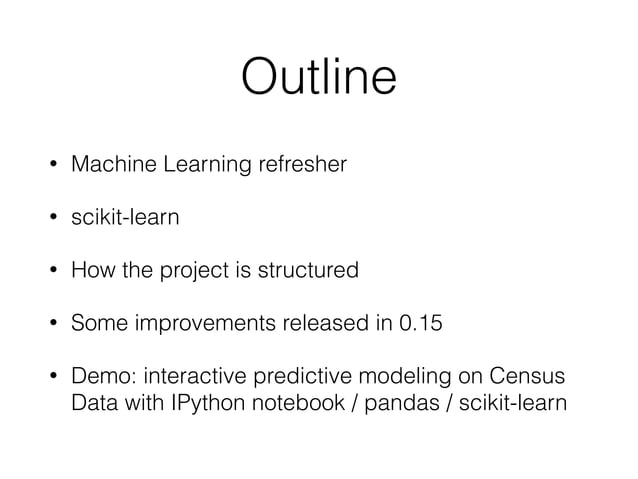 Outline

• Machine Learning refresher

• scikit-learn

• How the project is structured

• Some improvements released in 0.15

• Demo: interactive predictive modeling on Census Data with IPython notebook / pandas / scikit-learn